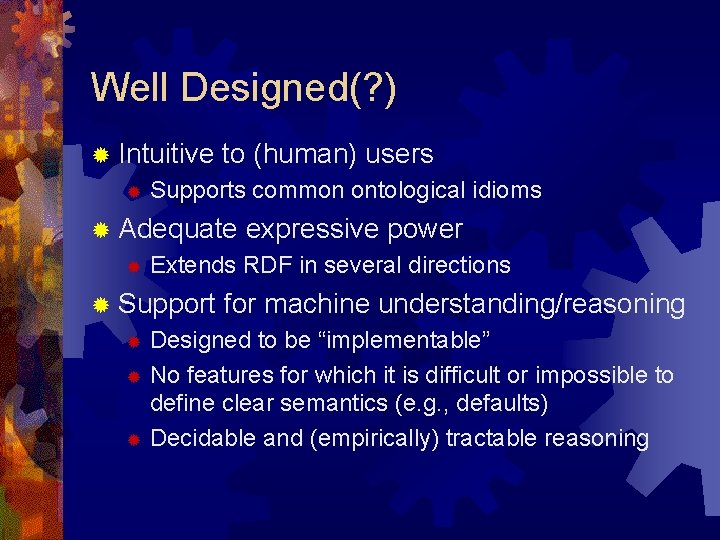 Well Designed(?)

• Intuitive to (human) users
• Supports common ontological idioms
• Adequate expressive power
• Extends RDF in several directions
• Support for machine understanding/reasoning
• Designed to be "implementable"
• No features for which it is difficult or impossible to define clear semantics (e.g., defaults)
• Decidable and (empirically) tractable reasoning